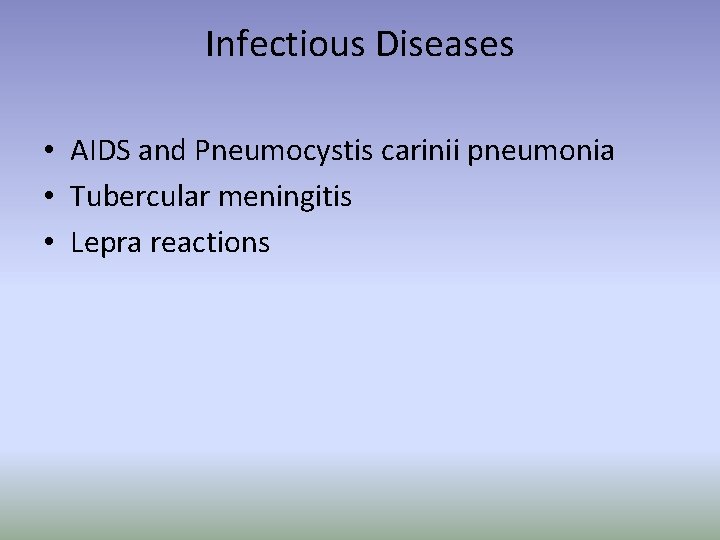 Infectious Diseases

• AIDS and Pneumocystis carinii pneumonia
• Tubercular meningitis
• Lepra reactions